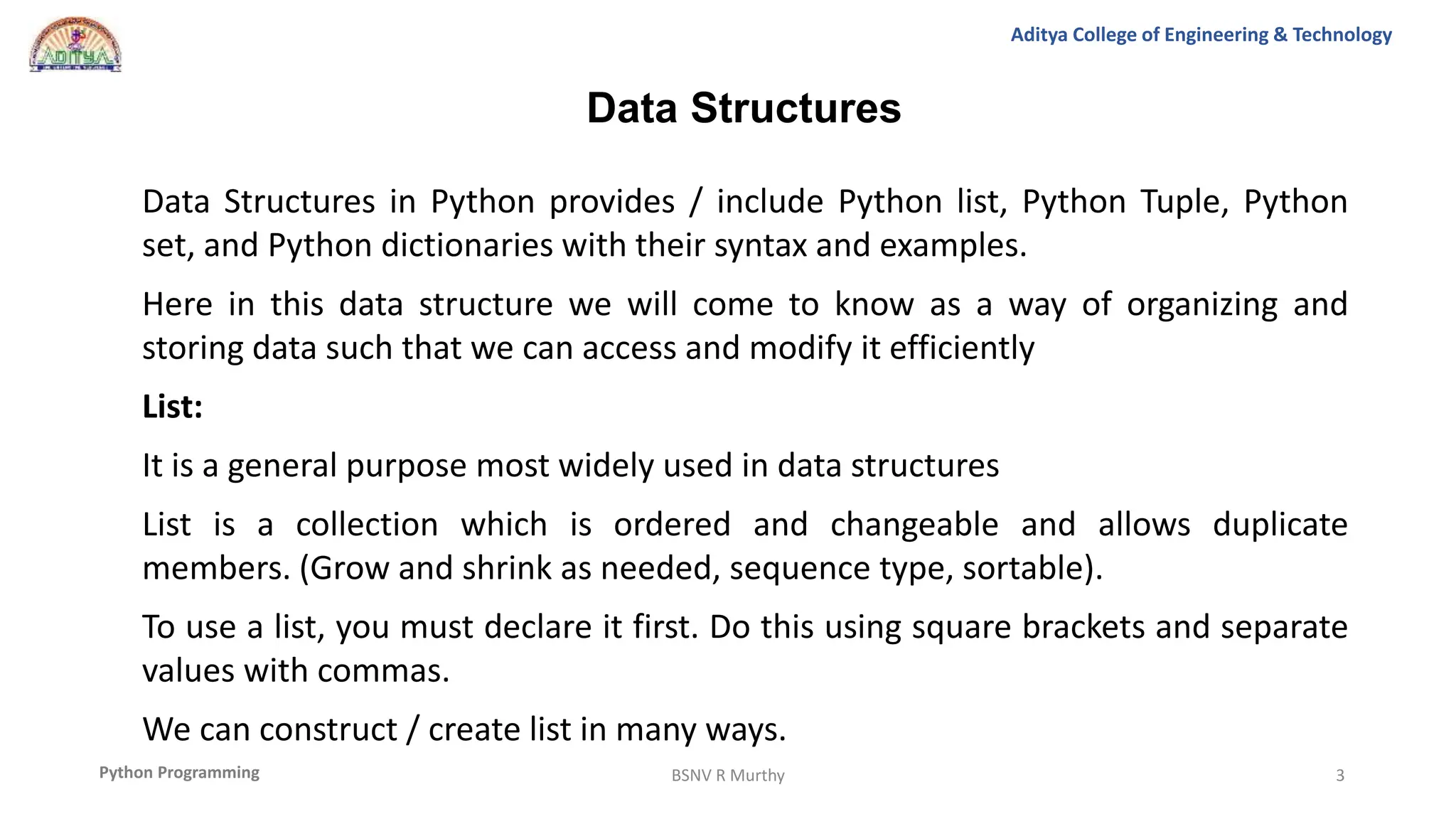 ADITYA

Aditya College of Engineering & Technology

Data Structures

Data Structures in Python provides / include Python list, Python Tuple, Python set, and Python dictionaries with their syntax and examples.

Here in this data structure we will come to know as a way of organizing and storing data such that we can access and modify it efficiently

List:

It is a general purpose most widely used in data structures

List is a collection which is ordered and changeable and allows duplicate members. (Grow and shrink as needed, sequence type, sortable).

To use a list, you must declare it first. Do this using square brackets and separate values with commas.

We can construct / create list in many ways.

Python Programming

BSNV R Murthy

3